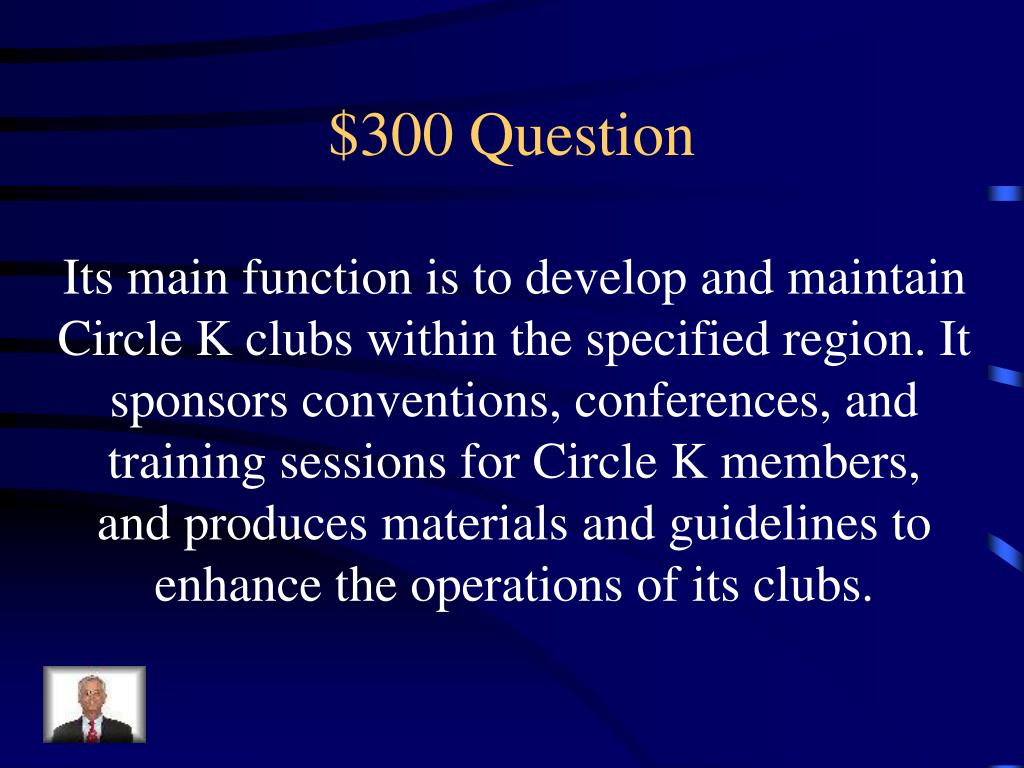 \$300 Question

Its main function is to develop and maintain Circle K clubs within the specified region. It sponsors conventions, conferences, and training sessions for Circle K members, and produces materials and guidelines to enhance the operations of its clubs.